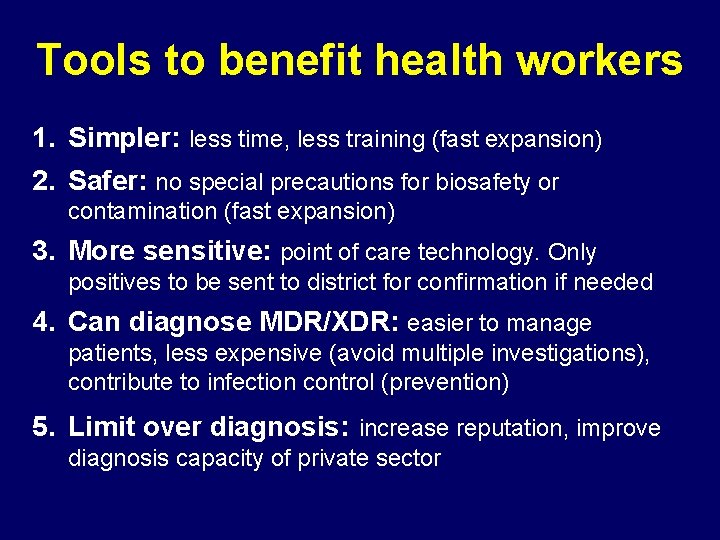 Tools to benefit health workers

1. Simpler: less time, less training (fast expansion)

2. Safer: no special precautions for biosafety or contamination (fast expansion)

3. More sensitive: point of care technology. Only positives to be sent to district for confirmation if needed

4. Can diagnose MDR/XDR: easier to manage patients, less expensive (avoid multiple investigations), contribute to infection control (prevention)

5. Limit over diagnosis: increase reputation, improve diagnosis capacity of private sector